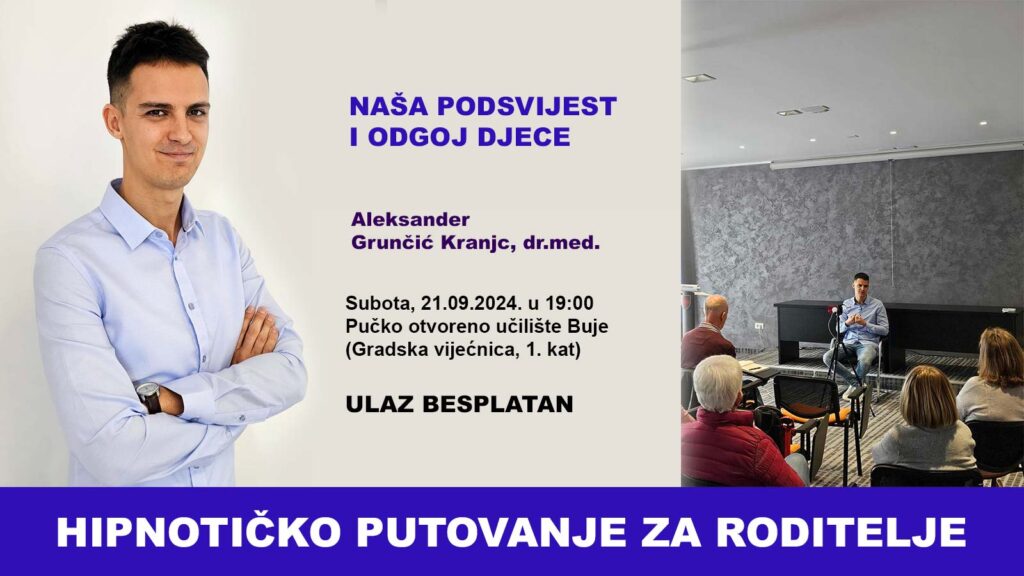 NAŠA PODSVIJEST
I ODGOJ DJECE

Aleksander
Grunčić Kranjc, dr.med.

Subota, 21.09.2024. u 19:00
Pučko otvoreno učilište Buje
(Gradska vijećnica, 1. kat)

ULAZ BESPLATAN

HIPNOTIČKO PUTOVANJE ZA RODITELJE